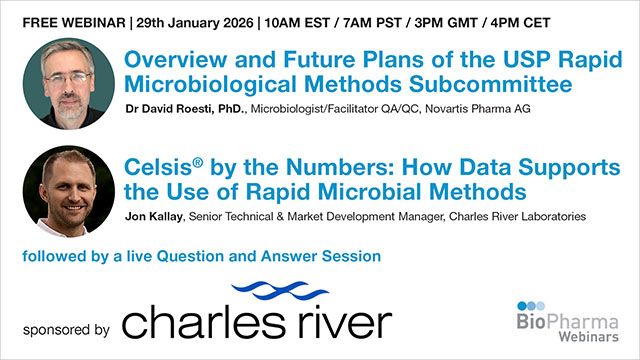 FREE WEBINAR | 29th January 2026 | 10AM EST / 7AM PST / 3PM GMT / 4PM CET

Overview and Future Plans of the USP Rapid Microbiological Methods Subcommittee

Dr David Roesti, PhD., Microbiologist/Facilitator QA/QC, Novartis Pharma AG

Celsis® by the Numbers: How Data Supports the Use of Rapid Microbial Methods

Jon Kallay, Senior Technical & Market Development Manager, Charles River Laboratories

followed by a live Question and Answer Session

sponsored by charles river

BioPharma Webinars